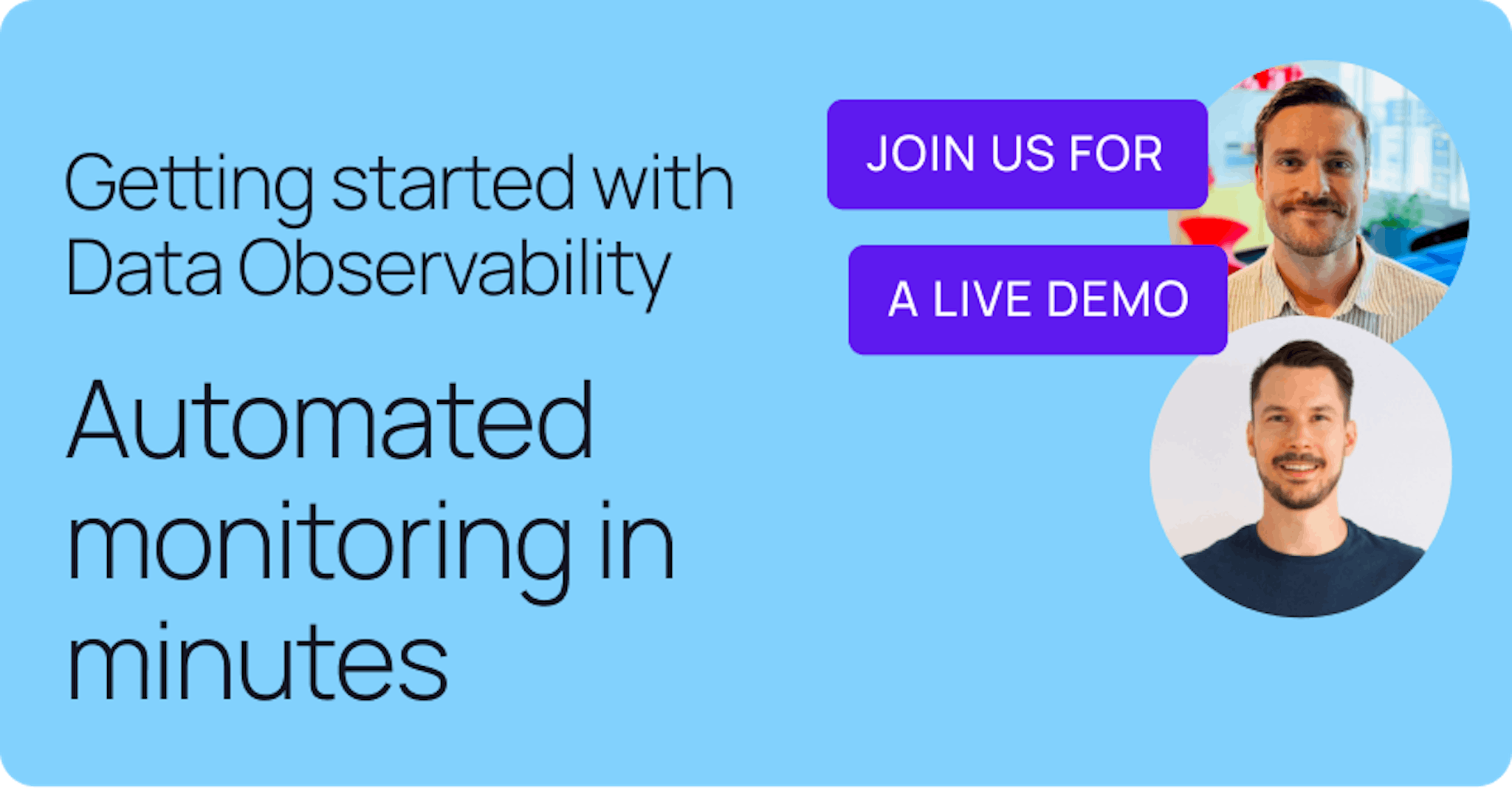 Getting started with Data Observability

Automated monitoring in minutes

JOIN US FOR

A LIVE DEMO